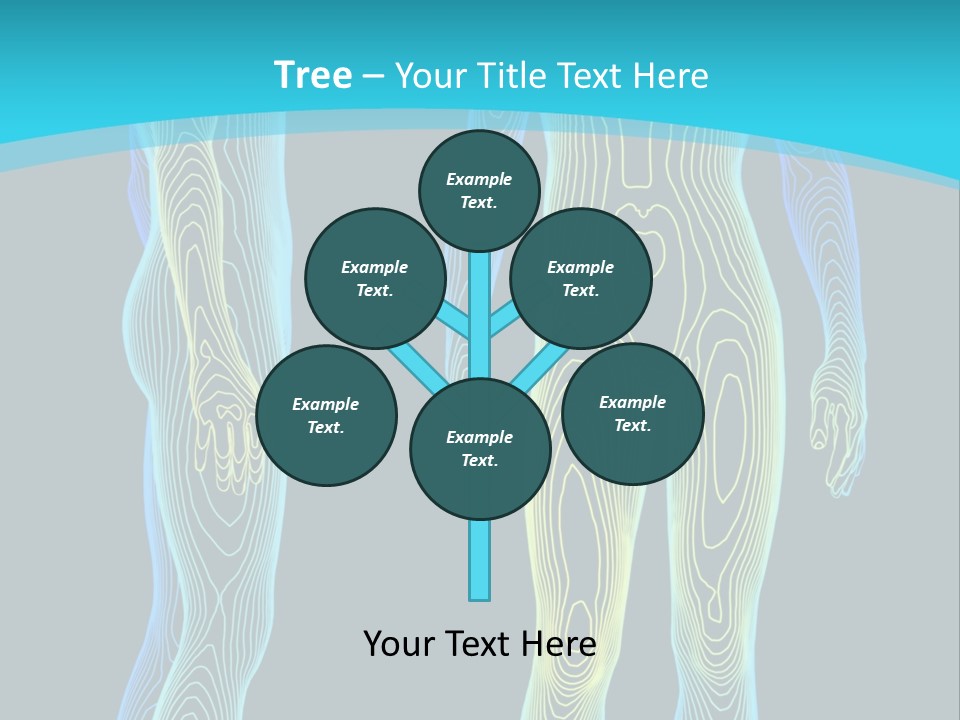 Tree – Your Title Text Here

Example Text.

Example Text.

Example Text.

Example Text.

Example Text.

Example Text.

Your Text Here